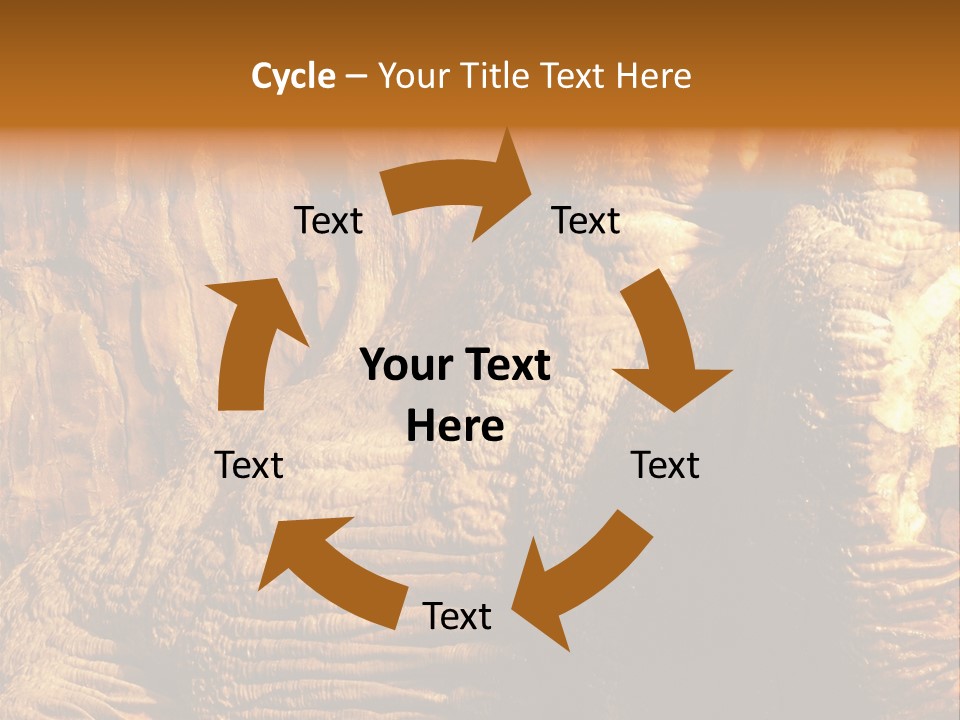 Cycle – Your Title Text Here

Text

Text

Your Text Here

Text

Text

Text